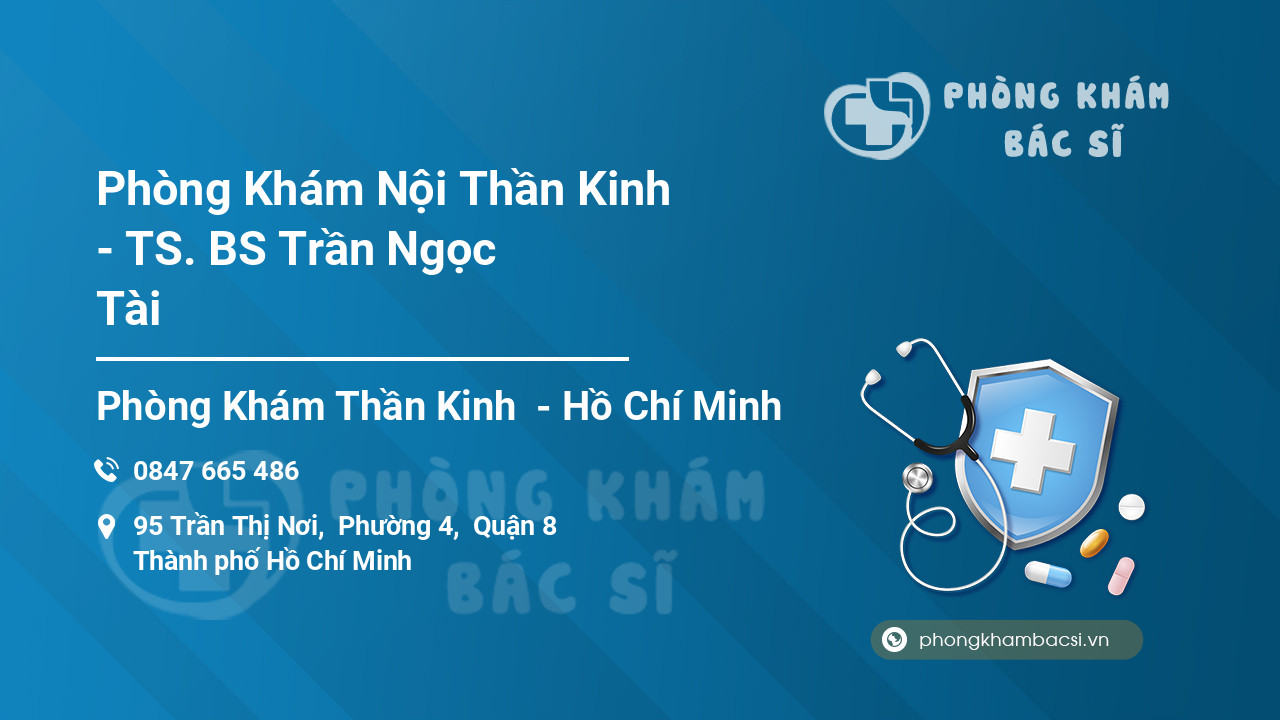 PHÒNG KHÁM
BÁC SĨ

Phòng Khám Nội Thần Kinh - TS. BS Trần Ngọc Tài

Phòng Khám Thần Kinh - Hồ Chí Minh

0847 665 486

95 Trần Thị Nơi, Phường 4, Quận 8
Thành phố Hồ Chí Minh

PHÒNG KHÁM
BÁC SĨ

phongkhambacsi.vn